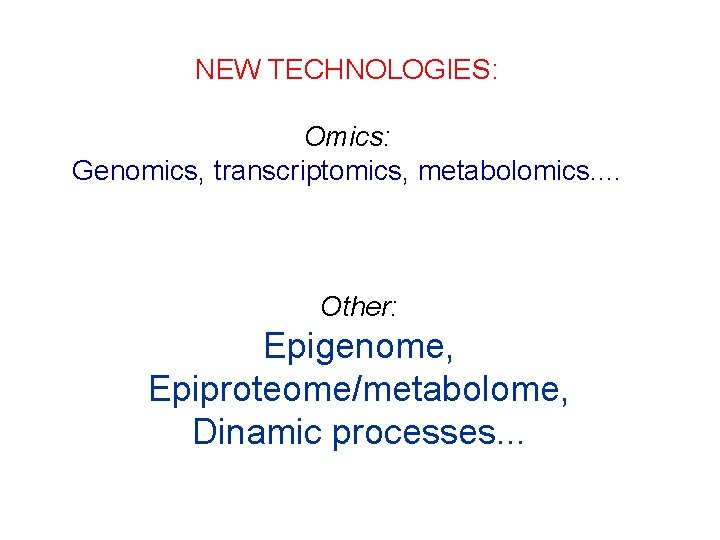 NEW TECHNOLOGIES:

Omics:
Genomics, transcriptomics, metabolomics....

Other:
Epigenome,
Epiproteome/metabolome,
Dinamic processes...